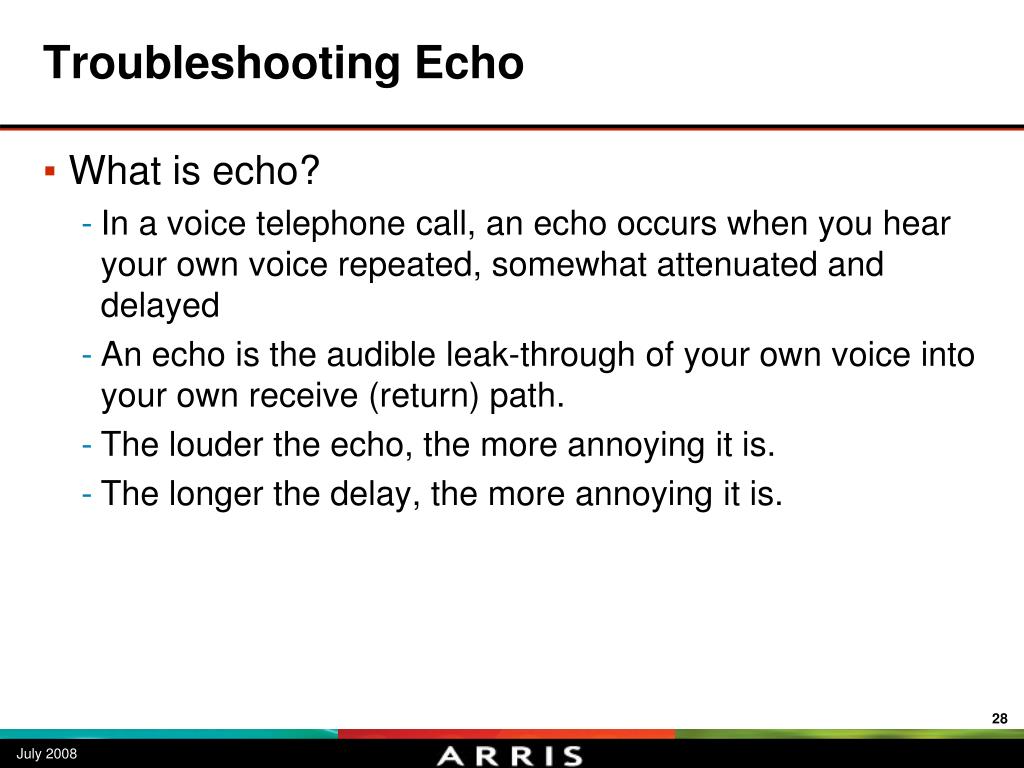 Troubleshooting Echo

▪ What is echo?

- In a voice telephone call, an echo occurs when you hear your own voice repeated, somewhat attenuated and delayed

- An echo is the audible leak-through of your own voice into your own receive (return) path.

- The louder the echo, the more annoying it is.

- The longer the delay, the more annoying it is.

28

July 2008

ARRIS